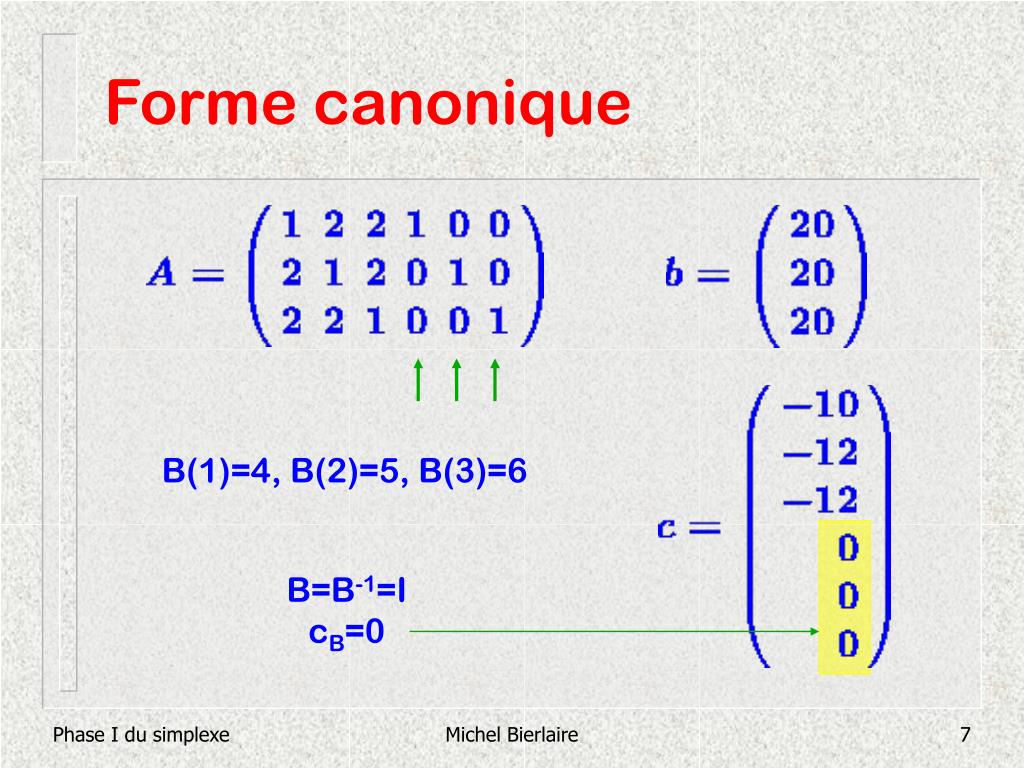 Forme canonique

$A = \begin{pmatrix} 1 & 2 & 2 & 1 & 0 & 0 \\ 2 & 1 & 2 & 0 & 1 & 0 \\ 2 & 2 & 1 & 0 & 0 & 1 \end{pmatrix}$ $b = \begin{pmatrix} 20 \\ 20 \\ 20 \end{pmatrix}$

B(1)=4, B(2)=5, B(3)=6

$c = \begin{pmatrix} -10 \\ -12 \\ -12 \\ 0 \\ 0 \\ 0 \end{pmatrix}$

$B=B^{-1}=I$
$c_B=0$

Phase I du simplexe

Michel Bierlaire

7